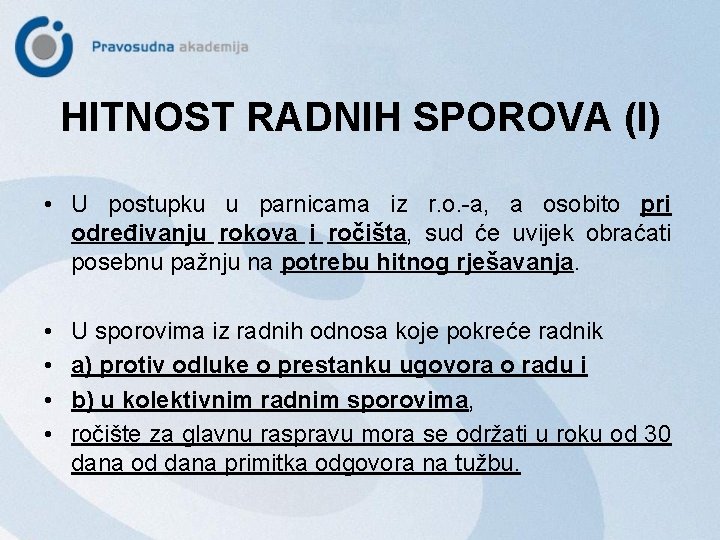 Pravosudna akademija

HITNOST RADNIH SPOROVA (I)

• U postupku u parnicama iz r.o.-a, a osobito pri određivanju rokova i ročišta, sud će uvijek obraćati posebnu pažnju na potrebu hitnog rješavanja.

• U sporovima iz radnih odnosa koje pokreće radnik
• a) protiv odluke o prestanku ugovora o radu i
• b) u kolektivnim radnim sporovima,
• ročište za glavnu raspravu mora se održati u roku od 30 dana od dana primitka odgovora na tužbu.